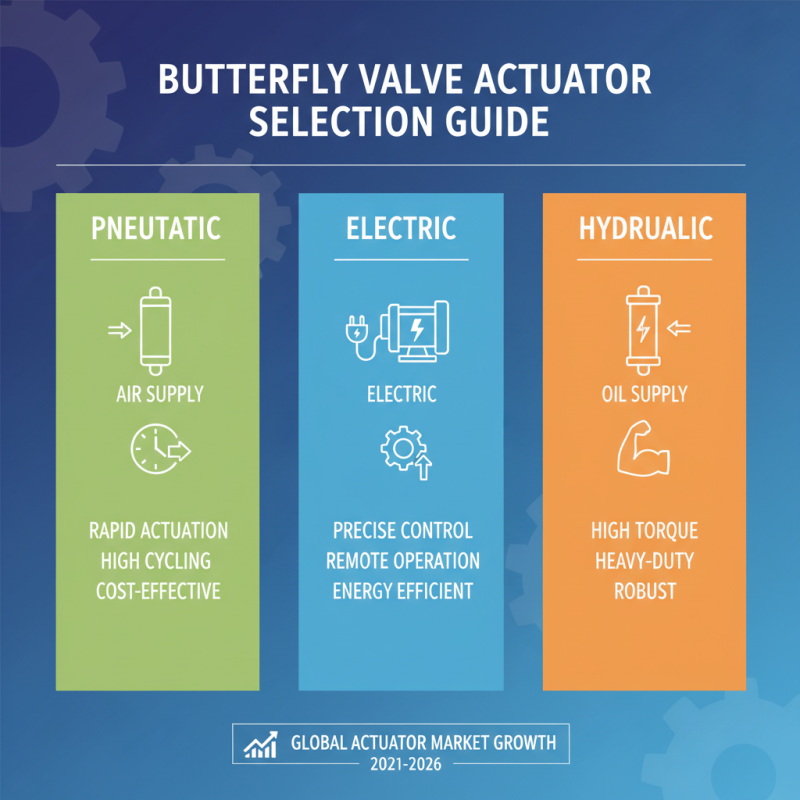 BUTTERFLY VALVE ACTUATOR SELECTION GUIDE

PNEUTATIC

AIR SUPPLY

RAPID ACTUATION
HIGH CYCLING
COST-EFFECTIVE

ELECTRIC

ELECTRIC

PRECISE CONTROL
REMOTE OPERATION
ENERGY EFFICIENT

HYDRUALIC

OIL SUPPLY

HIGH TORQUE
HEAVY-DUTY
ROBUST

GLOBAL ACTUATOR MARKET GROWTH
2021-2026